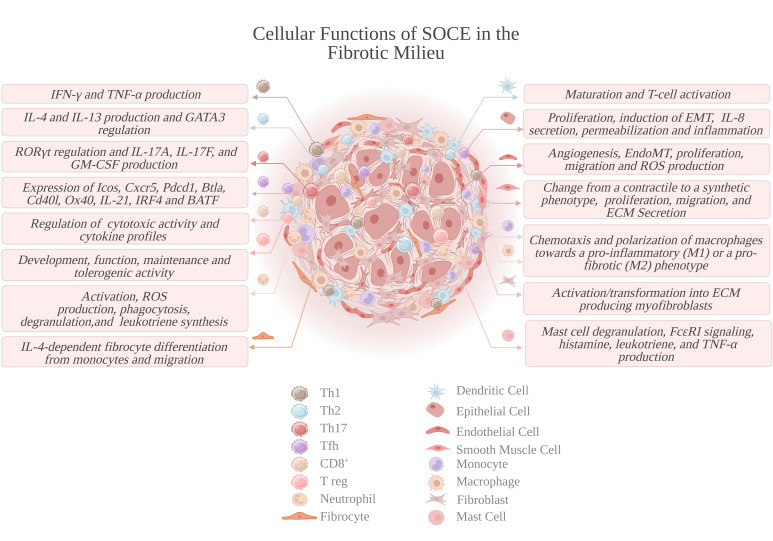 Cellular Functions of SOCE in the Fibrotic Milieu

IFN-γ and TNF-α production

IL-4 and IL-13 production and GATA3 regulation

RORγt regulation and IL-17A, IL-17F, and GM-CSF production

Expression of Icos, Cxcr5, Pdcd1, Btla, Cd40l, Ox40, IL-21, IRF4 and BATF

Regulation of cytotoxic activity and cytokine profiles

Development, function, maintenance and tolerogenic activity

Activation, ROS production, phagocytosis, degranulation,and leukotriene synthesis

IL-4-dependent fibrocyte differentiation from monocytes and migration

Maturation and T-cell activation

Proliferation, induction of EMT, IL-8 secretion, permeabilization and inflammation

Angiogenesis, EndoMT, proliferation, migration and ROS production

Change from a contractile to a synthetic phenotype, proliferation, migration, and ECM Secretion

Chemotaxis and polarization of macrophages towards a pro-inflammatory (M1) or a pro-fibrotic (M2) phenotype

Activation/transformation into ECM producing myofibroblasts

Mast cell degranulation, FcεRI signaling, histamine, leukotriene, and TNF-α production

Th1
Th2
Th17
Tfh
CD8$^+$
T reg
Neutrophil
Fibrocyte

Dendritic Cell
Epithelial Cell
Endothelial Cell
Smooth Muscle Cell
Monocyte
Macrophage
Fibroblast
Mast Cell